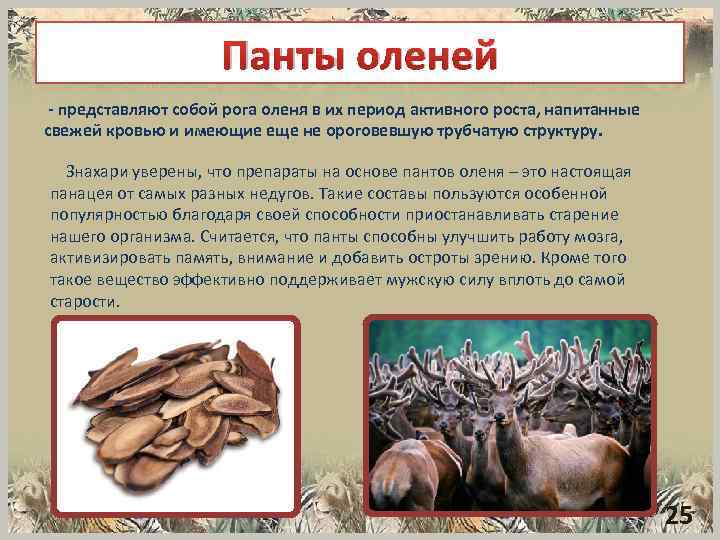 Панты оленей

- представляют собой рога оленя в их период активного роста, напитанные свежей кровью и имеющие еще не ороговевшую трубчатую структуру.

Знахари уверены, что препараты на основе пантов оленя – это настоящая панацея от самых разных недугов. Такие составы пользуются особенной популярностью благодаря своей способности приостанавливать старение нашего организма. Считается, что панты способны улучшить работу мозга, активизировать память, внимание и добавить остроты зрению. Кроме того такое вещество эффективно поддерживает мужскую силу вплоть до самой старости.

25